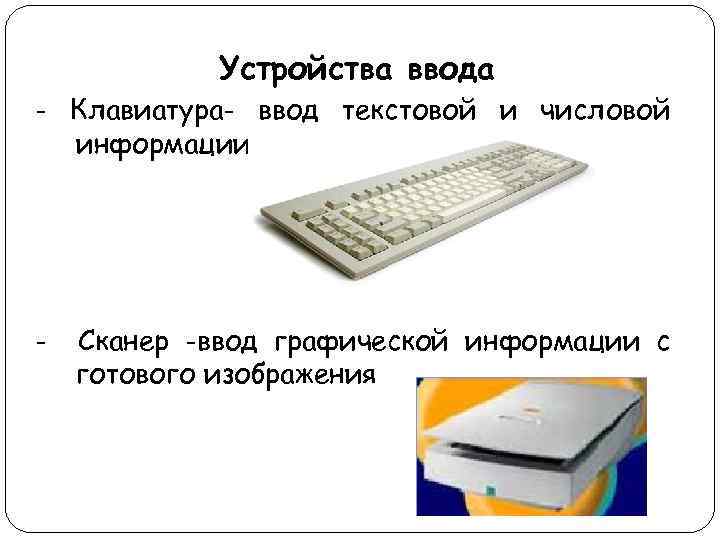 Устройства ввода

- Клавиатура- ввод текстовой и числовой информации

- Сканер -ввод графической информации с готового изображения